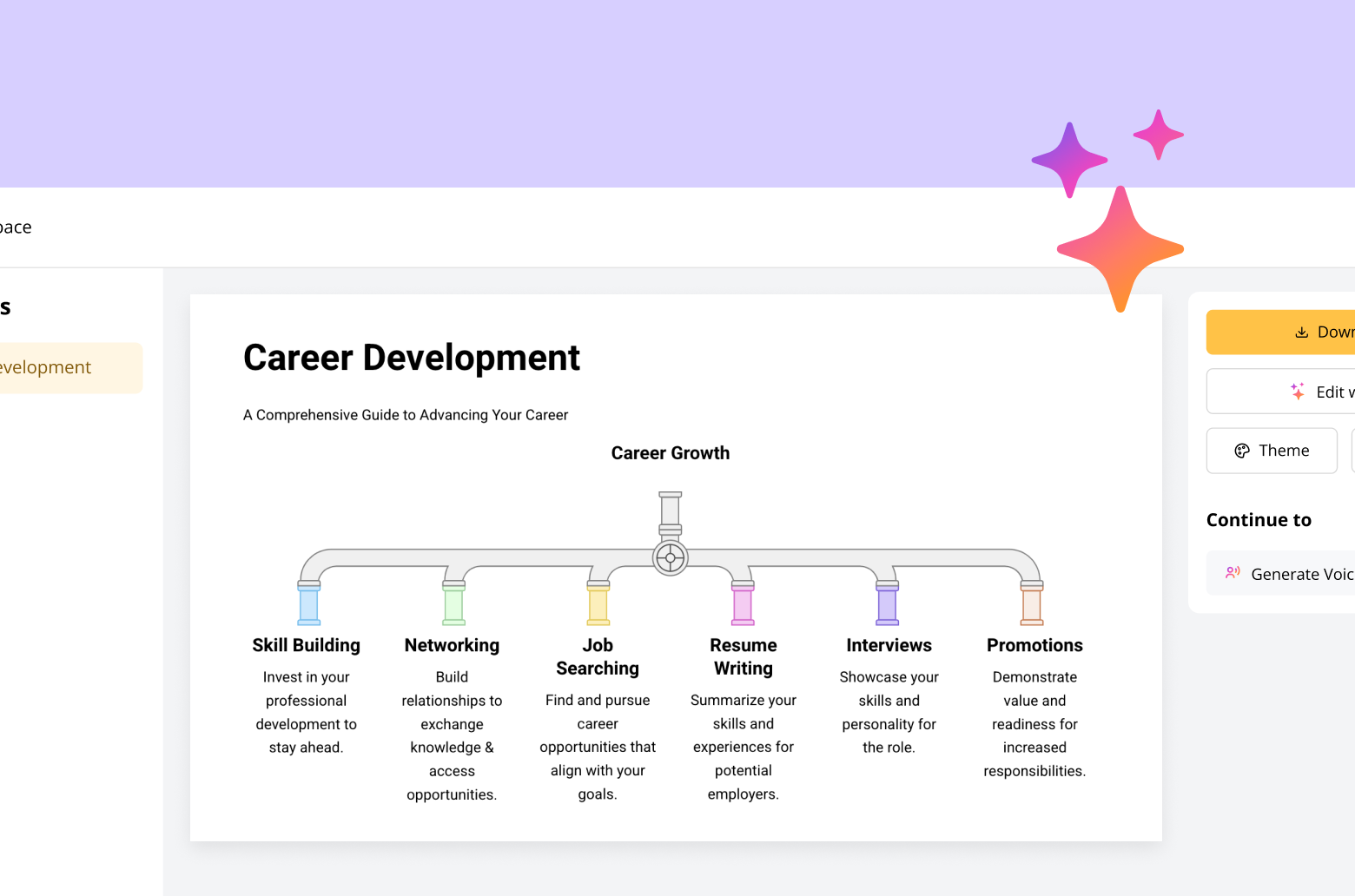 pace

s

evelopment

Career Development

A Comprehensive Guide to Advancing Your Career

Career Growth

Skill Building
Invest in your professional development to stay ahead.

Networking
Build relationships to exchange knowledge & access opportunities.

Job Searching
Find and pursue career opportunities that align with your goals.

Resume Writing
Summarize your skills and experiences for potential employers.

Interviews
Showcase your skills and personality for the role.

Promotions
Demonstrate value and readiness for increased responsibilities.

Dowr

Edit v

Theme

Continue to

Generate Voic